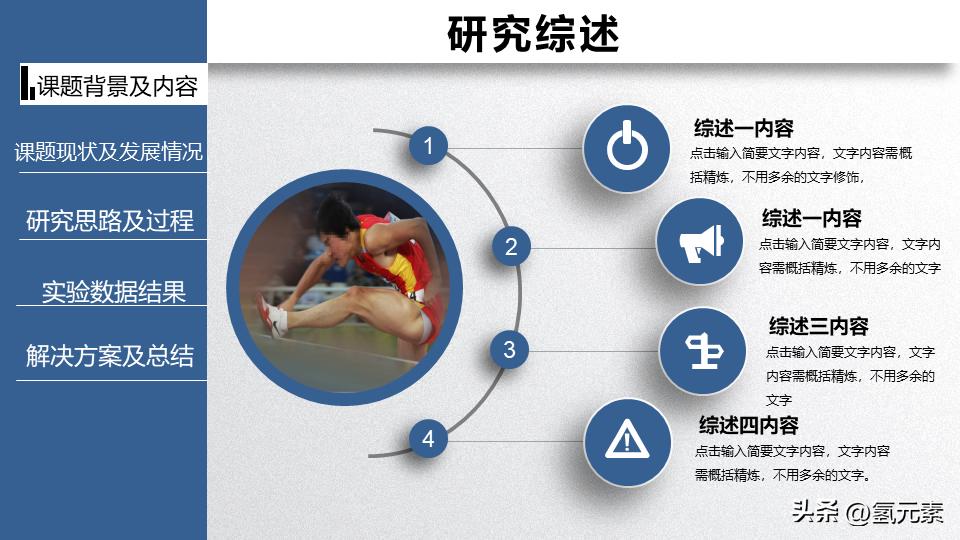 研究综述

课题背景及内容

课题现状及发展情况

研究思路及过程

实验数据结果

解决方案及总结

1

2

3

4

综述一内容
点击输入简要文字内容，文字内容需概括精炼，不用多余的文字修饰，

综述一内容
点击输入简要文字内容，文字内容需概括精炼，不用多余的文字

综述三内容
点击输入简要文字内容，文字内容需概括精炼，不用多余的文字

综述四内容
点击输入简要文字内容，文字内容需概括精炼，不用多余的文字。

头条 @氢元素